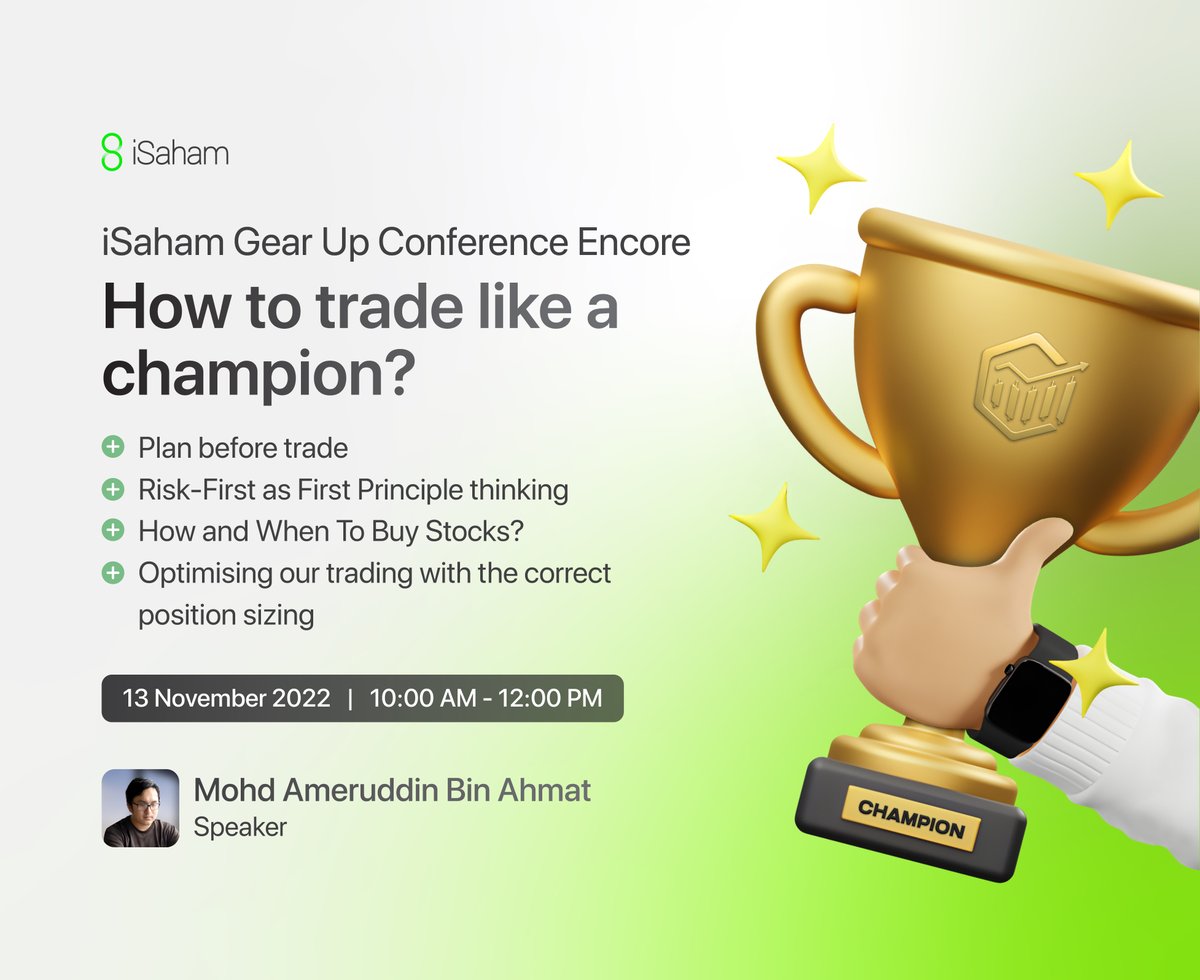 iSaham

iSaham Gear Up Conference Encore

How to trade like a champion?

Plan before trade
Risk-First as First Principle thinking
How and When To Buy Stocks?
Optimising our trading with the correct position sizing

13 November 2022 | 10:00 AM - 12:00 PM

Mohd Ameruddin Bin Ahmat
Speaker

CHAMPION